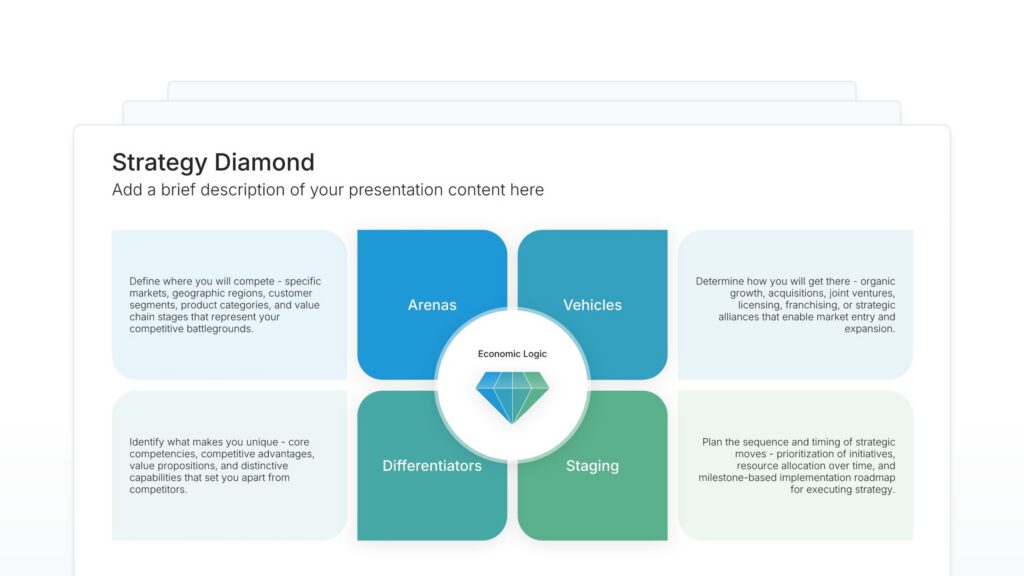 Strategy Diamond

Add a brief description of your presentation content here

Define where you will compete - specific markets, geographic regions, customer segments, product categories, and value chain stages that represent your competitive battlegrounds.

Arenas

Vehicles

Determine how you will get there - organic growth, acquisitions, joint ventures, licensing, franchising, or strategic alliances that enable market entry and expansion.

Economic Logic

Identify what makes you unique - core competencies, competitive advantages, value propositions, and distinctive capabilities that set you apart from competitors.

Differentiators

Staging

Plan the sequence and timing of strategic moves - prioritization of initiatives, resource allocation over time, and milestone-based implementation roadmap for executing strategy.